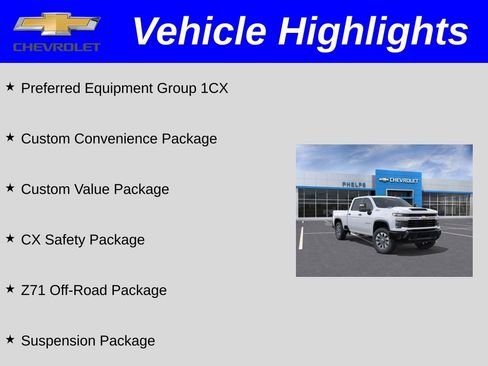 CHEVROLET

Vehicle Highlights

★ Preferred Equipment Group 1CX

★ Custom Convenience Package

★ Custom Value Package

★ CX Safety Package

★ Z71 Off-Road Package

★ Suspension Package

PHELPS

CHEVROLET